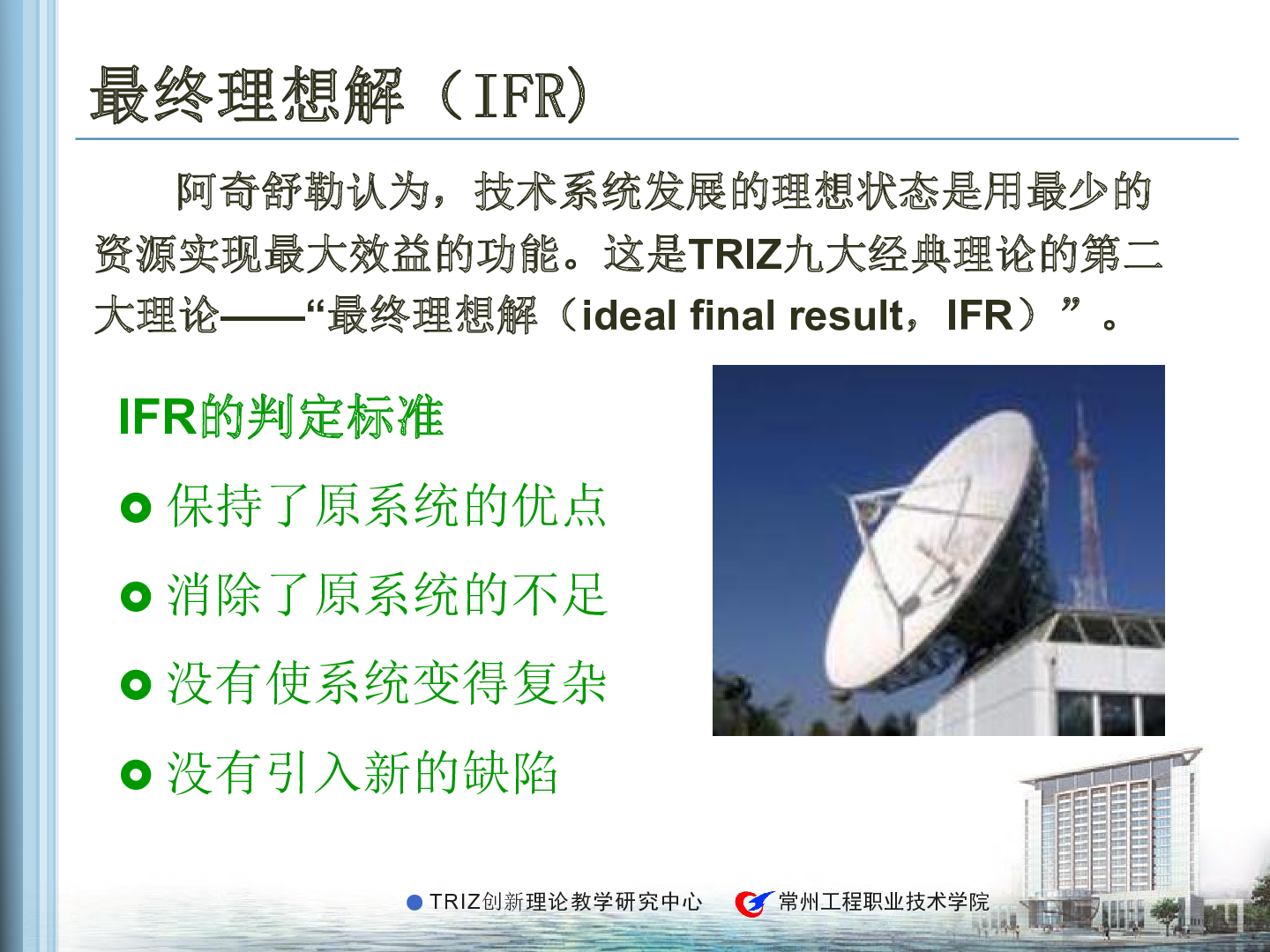 最终理想解（IFR）

阿奇舒勒认为，技术系统发展的理想状态是用最少的资源实现最大效益的功能。这是TRIZ九大经典理论的第二大理论——“最终理想解（ideal final result，IFR）”。

IFR的判定标准

保持了原系统的优点

消除了原系统的不足

没有使系统变得复杂

没有引入新的缺陷

TRIZ创新理论教学研究中心 常州工程职业技术学院